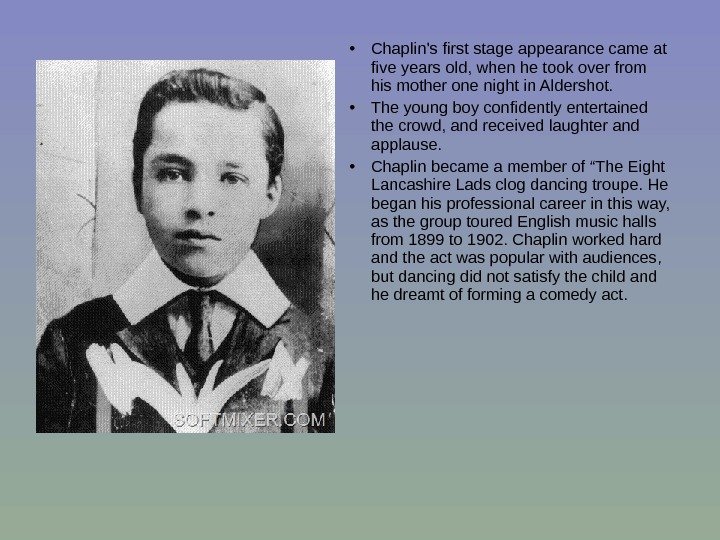 SOFTMIXER.COM

• Chaplin's first stage appearance came at five years old, when he took over from his mother one night in Aldershot.

• The young boy confidently entertained the crowd, and received laughter and applause.

• Chaplin became a member of “The Eight Lancashire Lads clog dancing troupe. He began his professional career in this way, as the group toured English music halls from 1899 to 1902. Chaplin worked hard and the act was popular with audiences, but dancing did not satisfy the child and he dreamt of forming a comedy act.